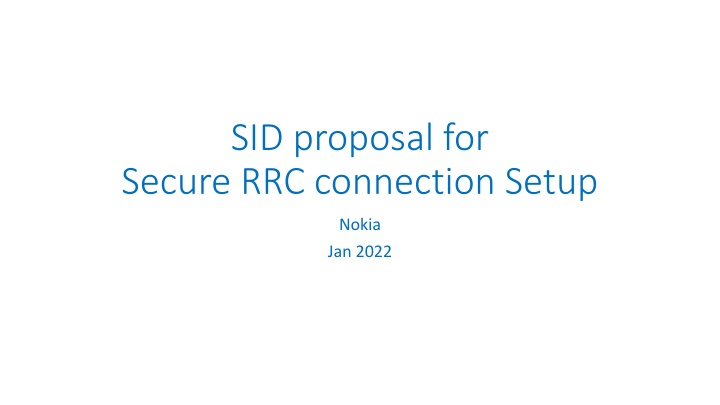 SID proposal for
Secure RRC connection Setup

Nokia

Jan 2022